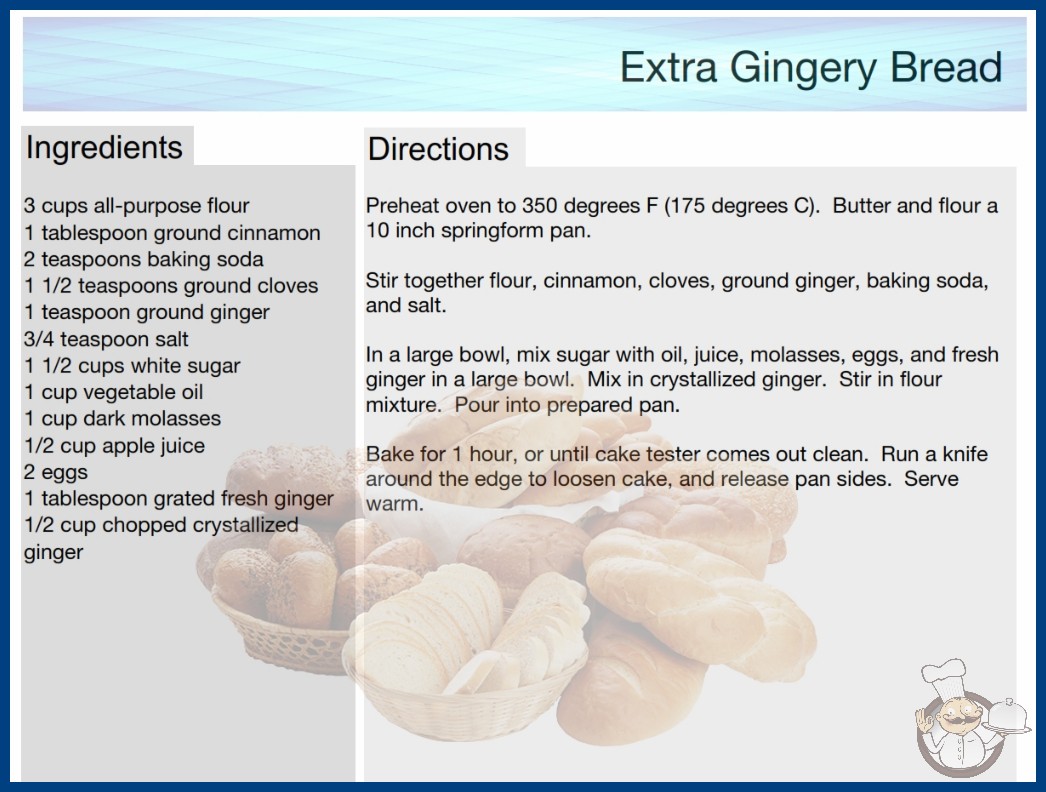 Extra Gingery Bread

Ingredients

3 cups all-purpose flour
1 tablespoon ground cinnamon
2 teaspoons baking soda
1 1/2 teaspoons ground cloves
1 teaspoon ground ginger
3/4 teaspoon salt
1 1/2 cups white sugar
1 cup vegetable oil
1 cup dark molasses
1/2 cup apple juice
2 eggs
1 tablespoon grated fresh ginger
1/2 cup chopped crystallized ginger

Directions

Preheat oven to 350 degrees F (175 degrees C). Butter and flour a 10 inch springform pan.

Stir together flour, cinnamon, cloves, ground ginger, baking soda, and salt.

In a large bowl, mix sugar with oil, juice, molasses, eggs, and fresh ginger in a large bowl. Mix in crystallized ginger. Stir in flour mixture. Pour into prepared pan.

Bake for 1 hour, or until cake tester comes out clean. Run a knife around the edge to loosen cake, and release pan sides. Serve warm.